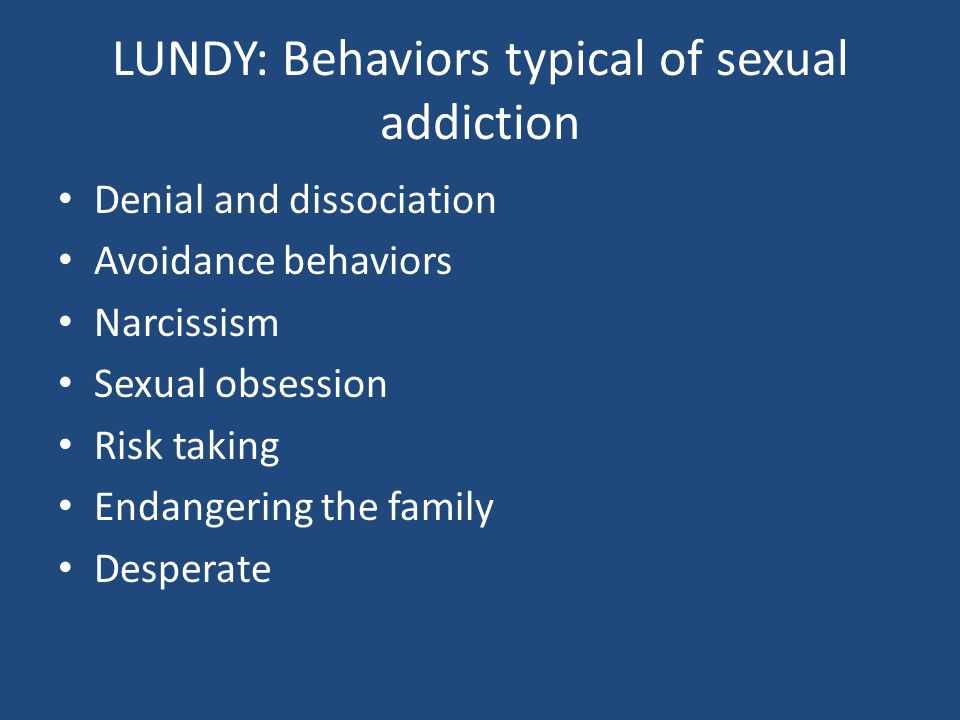 LUNDY: Behaviors typical of sexual addiction

• Denial and dissociation
• Avoidance behaviors
• Narcissism
• Sexual obsession
• Risk taking
• Endangering the family
• Desperate